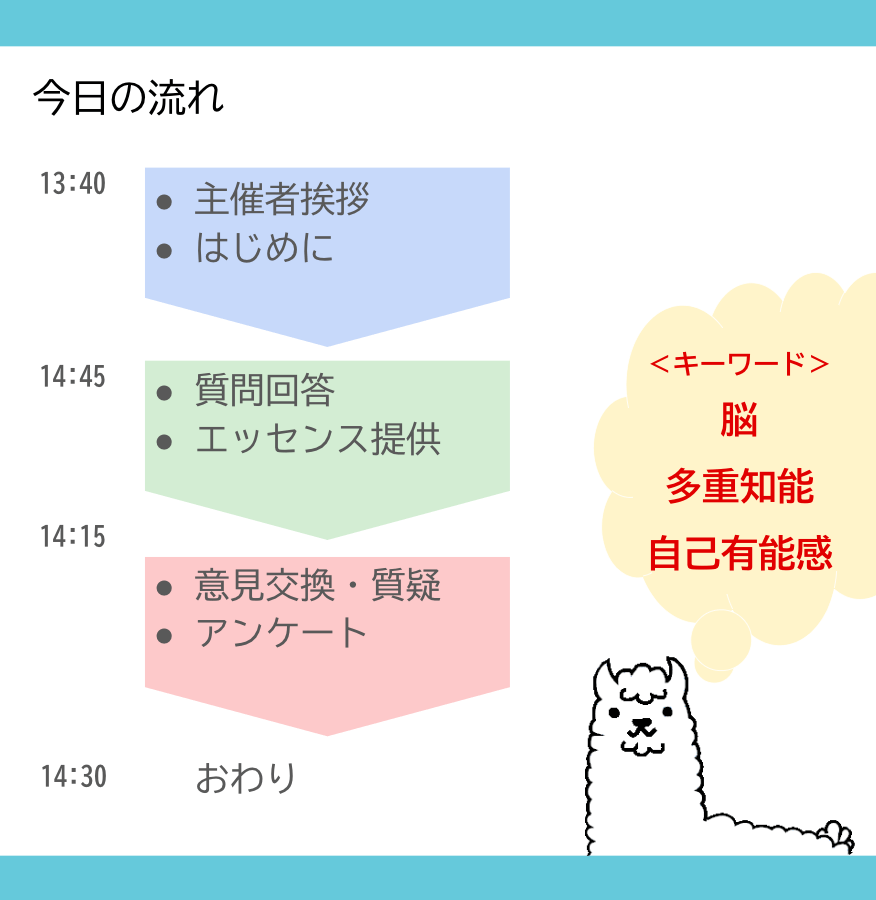 今日の流れ

13:40
- 主催者挨拶
- はじめに

14:45
- 質問回答
- エッセンス提供

14:15
- 意見交換・質疑
- アンケート

14:30
おわり

＜キーワード＞
脳
多重知能
自己有能感